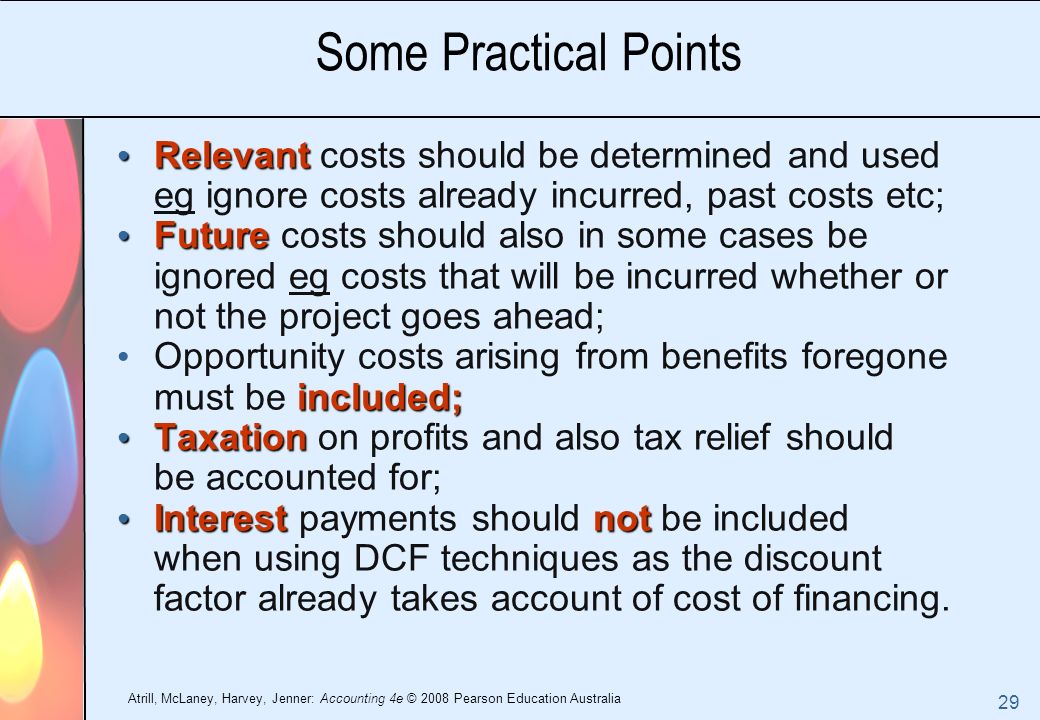 Some Practical Points

• Relevant costs should be determined and used eg ignore costs already incurred, past costs etc;
• Future costs should also in some cases be ignored eg costs that will be incurred whether or not the project goes ahead;
• Opportunity costs arising from benefits foregone must be included;
• Taxation on profits and also tax relief should be accounted for;
• Interest payments should not be included when using DCF techniques as the discount factor already takes account of cost of financing.

Atrill, McLaney, Harvey, Jenner: Accounting 4e © 2008 Pearson Education Australia

29